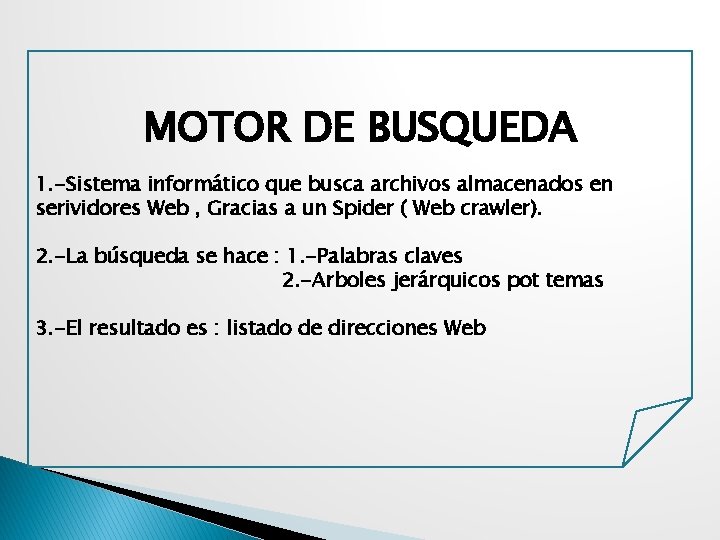 MOTOR DE BUSQUEDA

1.-Sistema informático que busca archivos almacenados en serividores Web , Gracias a un Spider ( Web crawler).

2.-La búsqueda se hace : 1.-Palabras claves
2.-Arboles jerárquicos pot temas

3.-El resultado es : listado de direcciones Web